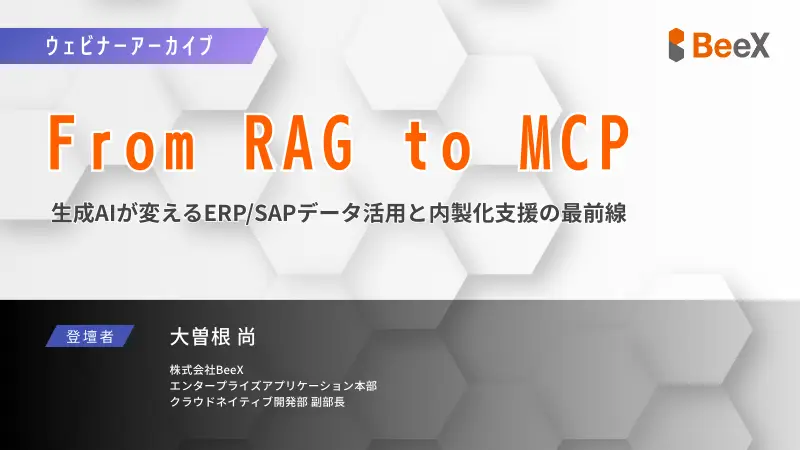 ウェビナーアーカイブ

BeeX

From RAG to MCP

生成AIが変えるERP/SAPデータ活用と内製化支援の最前線

登壇者

大曽根 尚

株式会社BeeX
エンタープライズアプリケーション本部
クラウドネイティブ開発部 副部長